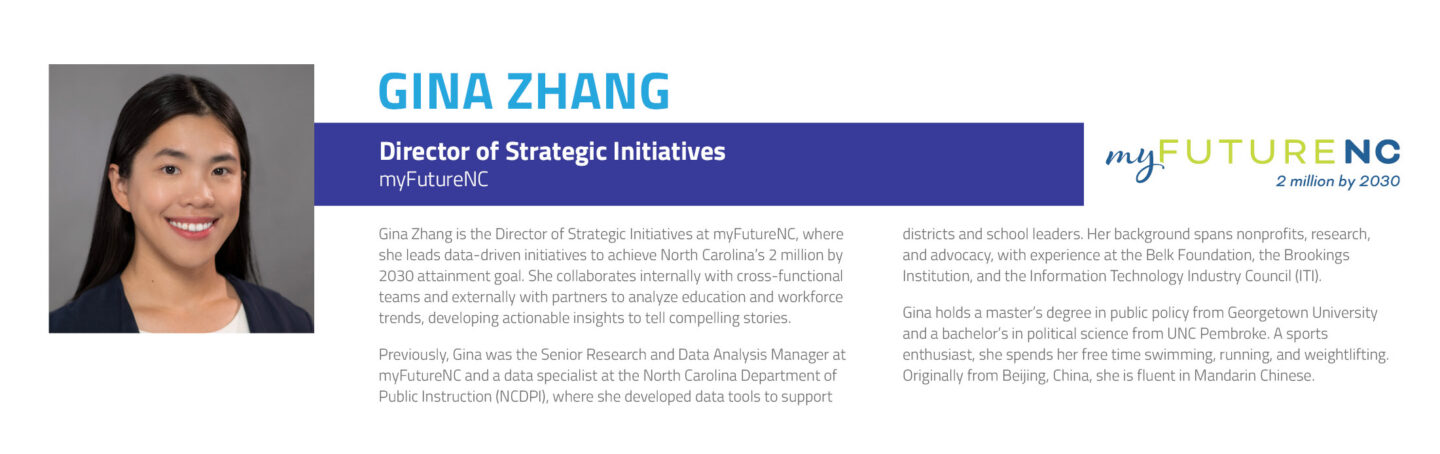 GINA ZHANG

Director of Strategic Initiatives
myFutureNC

myFUTURENC
2 million by 2030

Gina Zhang is the Director of Strategic Initiatives at myFutureNC, where she leads data-driven initiatives to achieve North Carolina's 2 million by 2030 attainment goal. She collaborates internally with cross-functional teams and externally with partners to analyze education and workforce trends, developing actionable insights to tell compelling stories.

Previously, Gina was the Senior Research and Data Analysis Manager at myFutureNC and a data specialist at the North Carolina Department of Public Instruction (NCDPI), where she developed data tools to support districts and school leaders. Her background spans nonprofits, research, and advocacy, with experience at the Belk Foundation, the Brookings Institution, and the Information Technology Industry Council (ITI).

Gina holds a master's degree in public policy from Georgetown University and a bachelor's in political science from UNC Pembroke. A sports enthusiast, she spends her free time swimming, running, and weightlifting. Originally from Beijing, China, she is fluent in Mandarin Chinese.